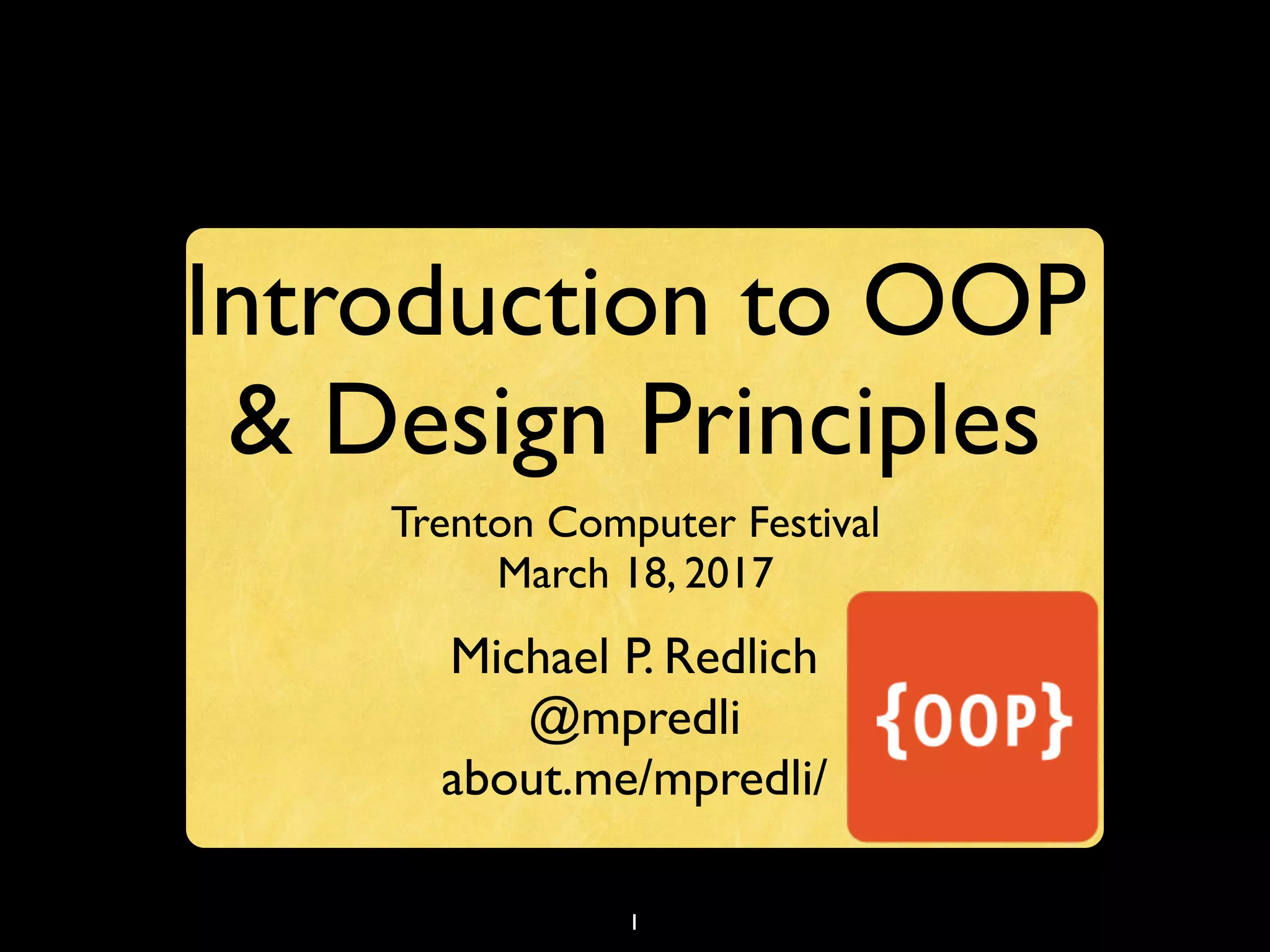 Introduction to OOP & Design Principles

Trenton Computer Festival
March 18, 2017

Michael P. Redlich
@mpredli
about.me/mpredli/

{OOP}

1